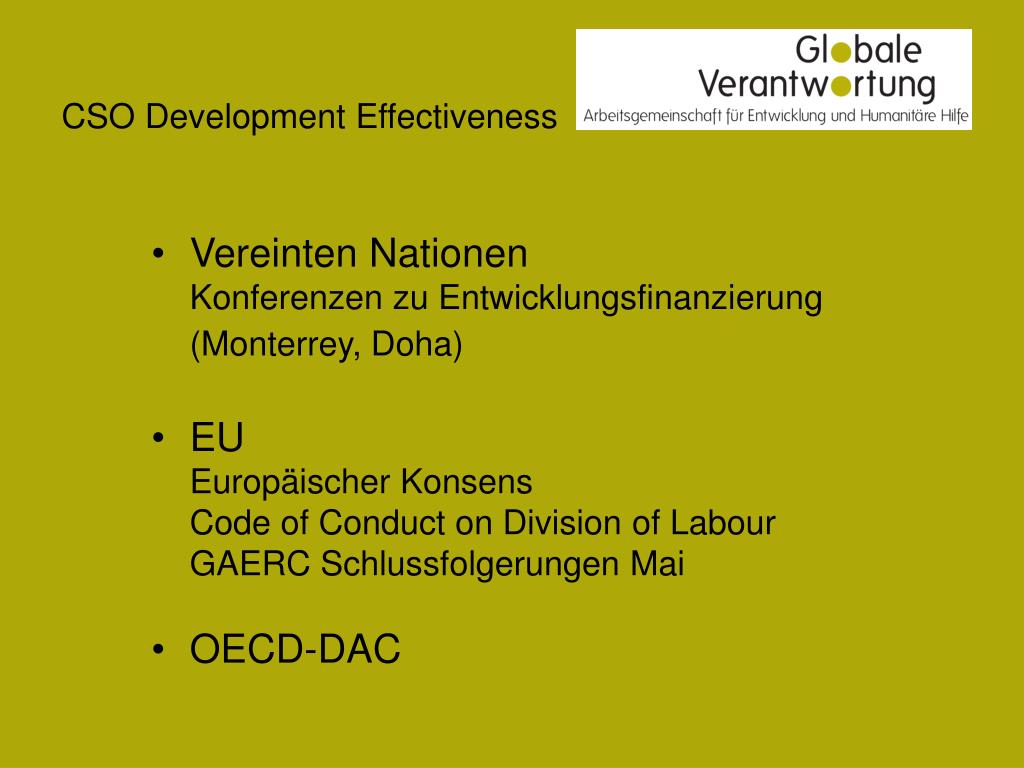 CSO Development Effectiveness

Globale Verantwortung
Arbeitsgemeinschaft für Entwicklung und Humanitäre Hilfe

• Vereinten Nationen
Konferenzen zu Entwicklungsfinanzierung (Monterrey, Doha)

• EU
Europäischer Konsens
Code of Conduct on Division of Labour
GAERC Schlussfolgerungen Mai

• OECD-DAC